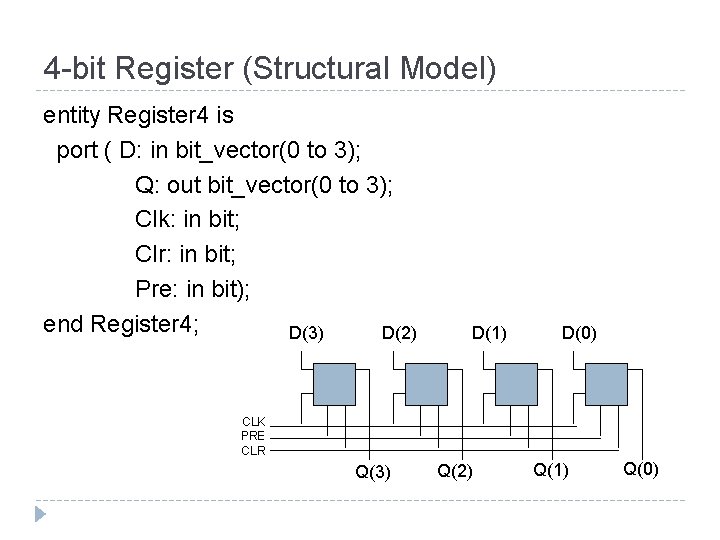 4-bit Register (Structural Model)

entity Register4 is
port ( D: in bit_vector(0 to 3);
Q: out bit_vector(0 to 3);
Clk: in bit;
Clr: in bit;
Pre: in bit);
end Register4;

D(3) D(2) D(1) D(0)

CLK
PRE
CLR

Q(3) Q(2) Q(1) Q(0)